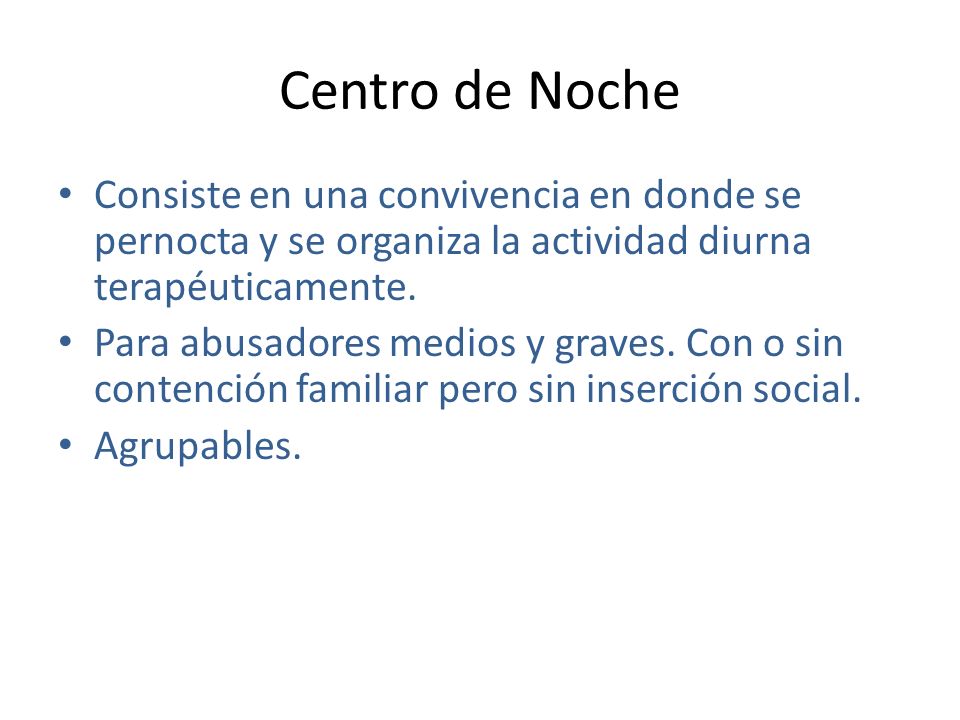 Centro de Noche

• Consiste en una convivencia en donde se pernocta y se organiza la actividad diurna terapéuticamente.
• Para abusadores medios y graves. Con o sin contención familiar pero sin inserción social.
• Agrupables.